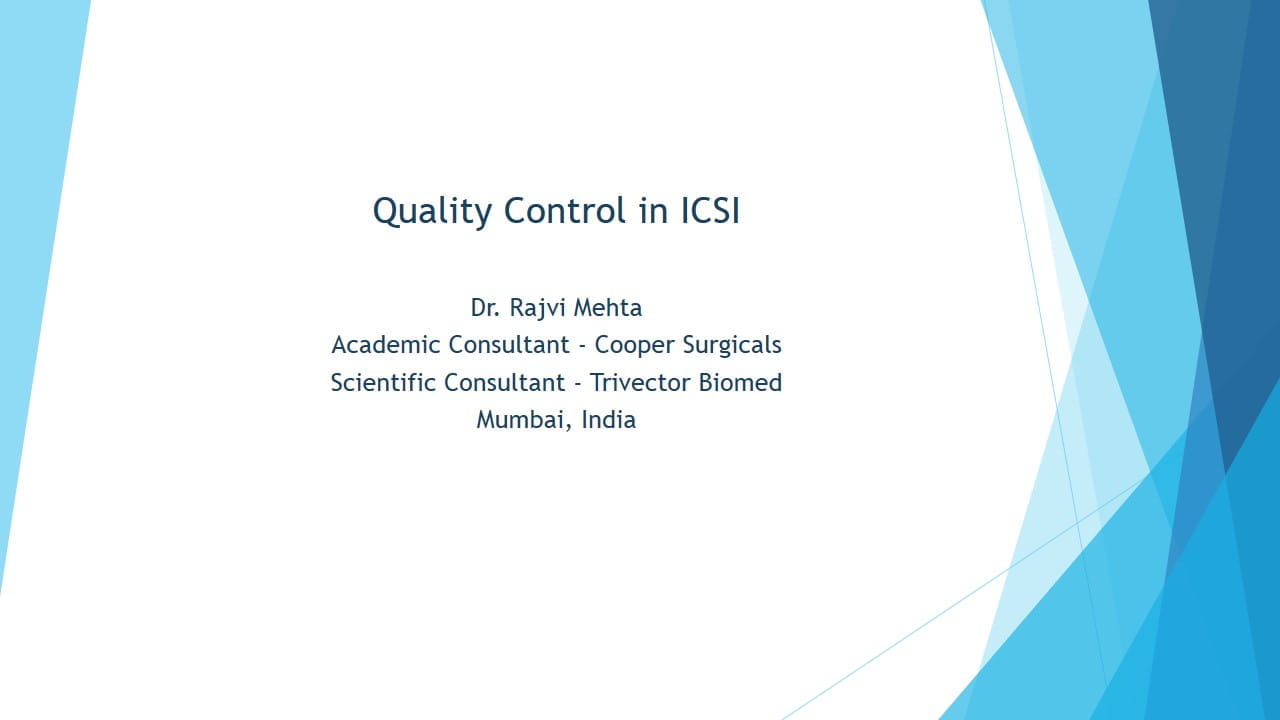 Quality Control in ICSI

Dr. Rajvi Mehta
Academic Consultant - Cooper Surgicals
Scientific Consultant - Trivector Biomed
Mumbai, India